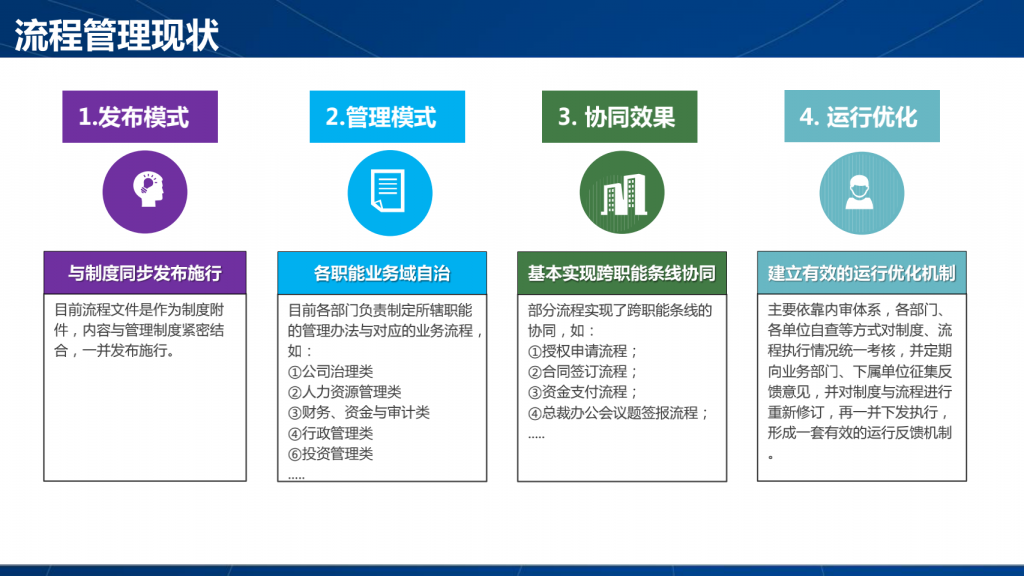 流程管理现状

1.发布模式

与制度同步发布施行

目前流程文件是作为制度附件，内容与管理制度紧密结合，一并发布施行。

2.管理模式

各职能业务域自治

目前各部门负责制定所辖职能的管理办法与对应的业务流程，如：
①公司治理类
②人力资源管理类
③财务、资金与审计类
④行政管理类
⑥投资管理类
.....

3. 协同效果

基本实现跨职能条线协同

部分流程实现了跨职能条线的协同，如：
①授权申请流程；
②合同签订流程；
③资金支付流程；
④总裁办公会议题签报流程；
.....

4. 运行优化

建立有效的运行优化机制

主要依靠内审体系，各部门、各单位自查等方式对制度、流程执行情况统一考核，并定期向业务部门、下属单位征集反馈意见，并对制度与流程进行重新修订，再一并下发执行，形成一套有效的运行反馈机制。